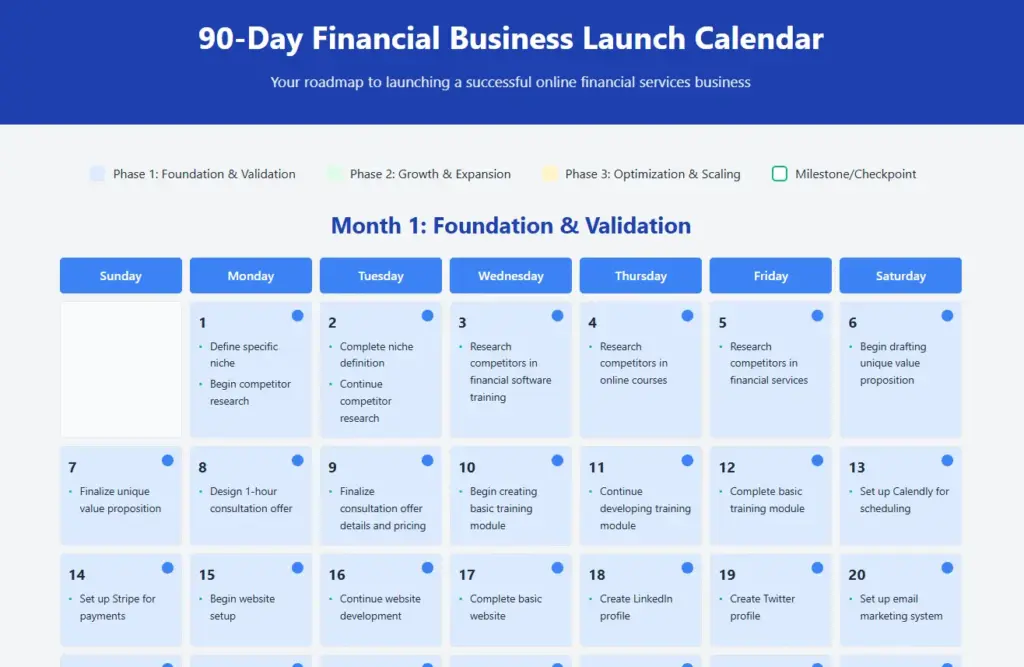 90-Day Financial Business Launch Calendar

Your roadmap to launching a successful online financial services business

Phase 1: Foundation & Validation Phase 2: Growth & Expansion Phase 3: Optimization & Scaling Milestone/Checkpoint

Month 1: Foundation & Validation

| Sunday | Monday | Tuesday | Wednesday | Thursday | Friday | Saturday |
|---|---|---|---|---|---|---|
| | 1 • Define specific niche • Begin competitor research | 2 • Complete niche definition • Continue competitor research | 3 • Research competitors in financial software training | 4 • Research competitors in online courses | 5 • Research competitors in financial services | 6 • Begin drafting unique value proposition |
| 7 • Finalize unique value proposition | 8 • Design 1-hour consultation offer | 9 • Finalize consultation offer details and pricing | 10 • Begin creating basic training module | 11 • Continue developing training module | 12 • Complete basic training module | 13 • Set up Calendly for scheduling |
| 14 • Set up Stripe for payments | 15 • Begin website setup | 16 • Continue website development | 17 • Complete basic website | 18 • Create LinkedIn profile | 19 • Create Twitter profile | 20 • Set up email marketing system |